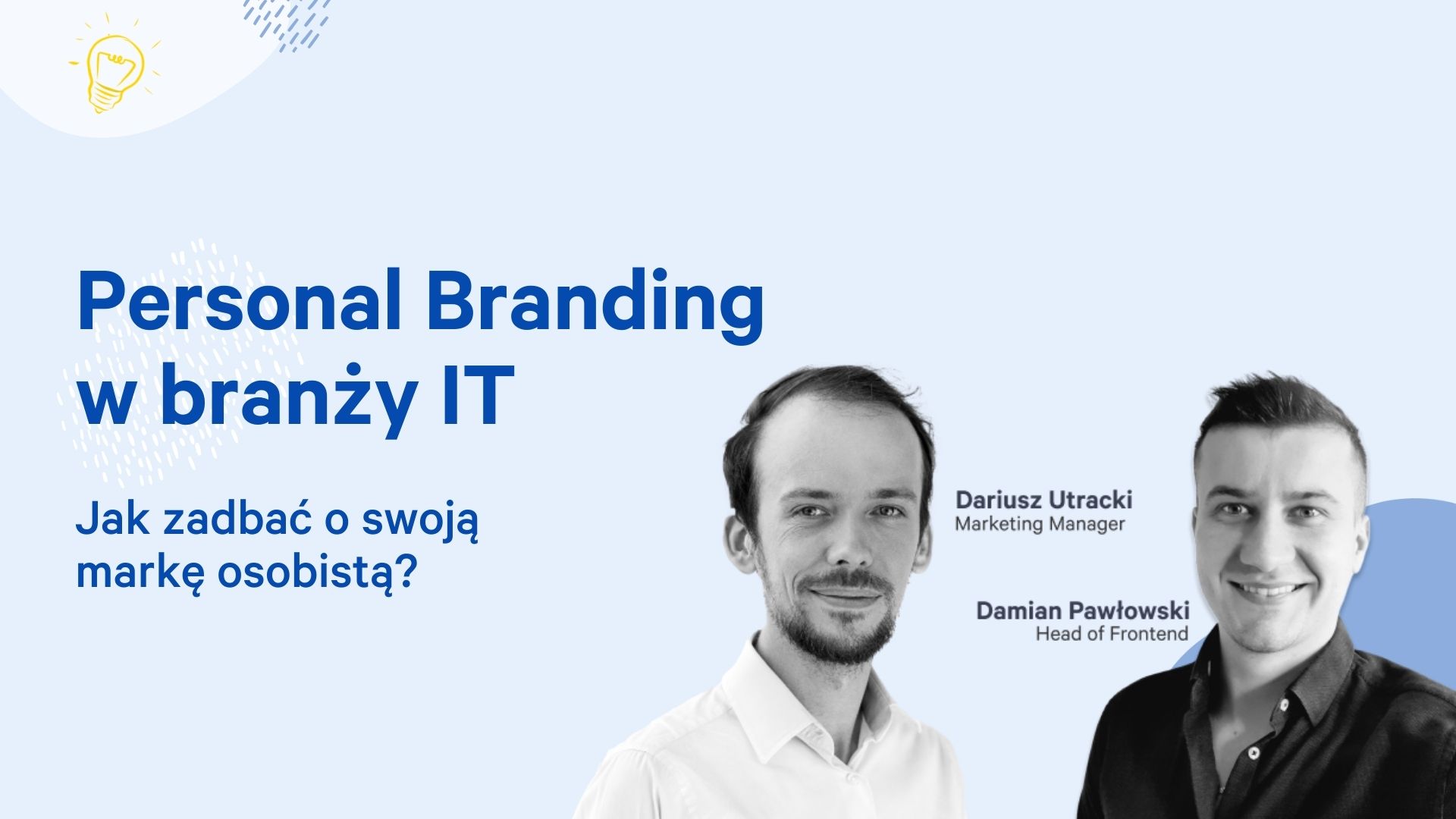 Personal Branding w branży IT

Jak zadbać o swoją markę osobistą?

Dariusz Utracki
Marketing Manager

Damian Pawłowski
Head of Frontend